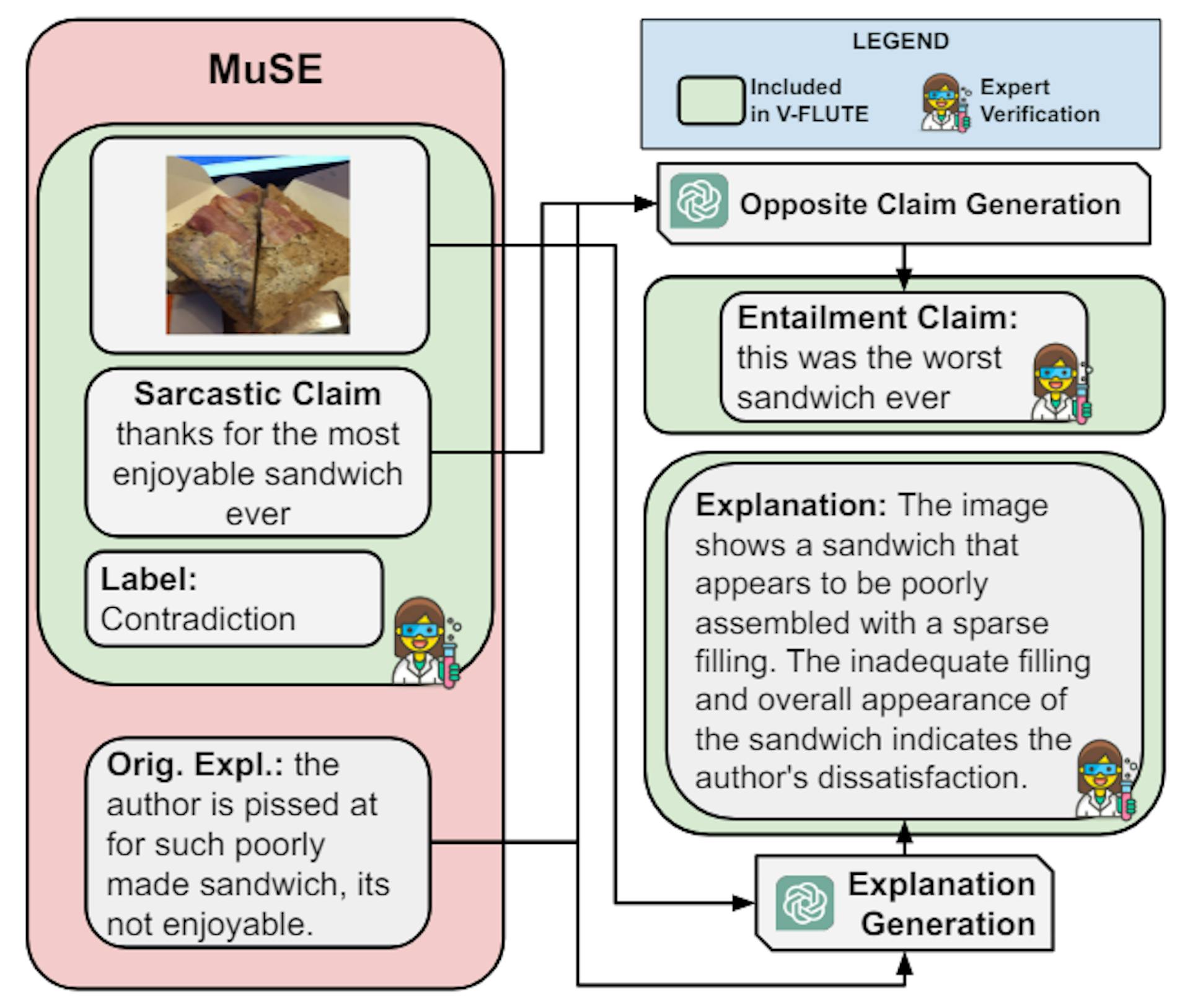 MuSE

Sarcastic Claim
thanks for the most enjoyable sandwich ever

Label:
Contradiction

Orig. Expl.: the author is pissed at for such poorly made sandwich, its not enjoyable.

LEGEND

Included in V-FLUTE

Expert Verification

Opposite Claim Generation

Entailment Claim:
this was the worst sandwich ever

Explanation: The image shows a sandwich that appears to be poorly assembled with a sparse filling. The inadequate filling and overall appearance of the sandwich indicates the author's dissatisfaction.

Explanation Generation